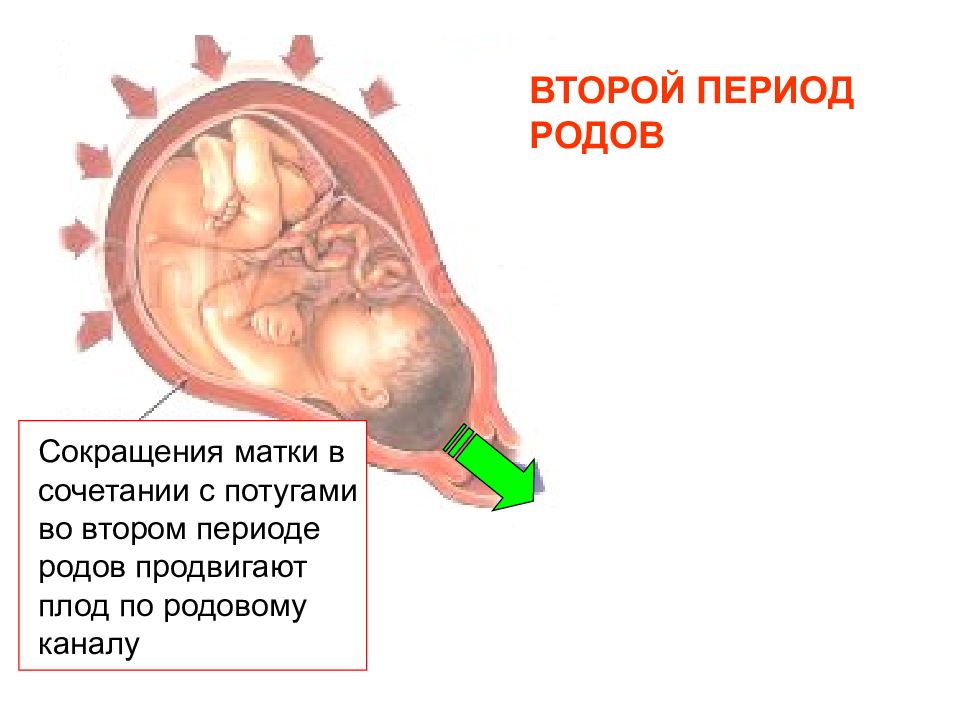 ВТОРОЙ ПЕРИОД РОДОВ

Сокращения матки в сочетании с потугами во втором периоде родов продвигают плод по родовому каналу